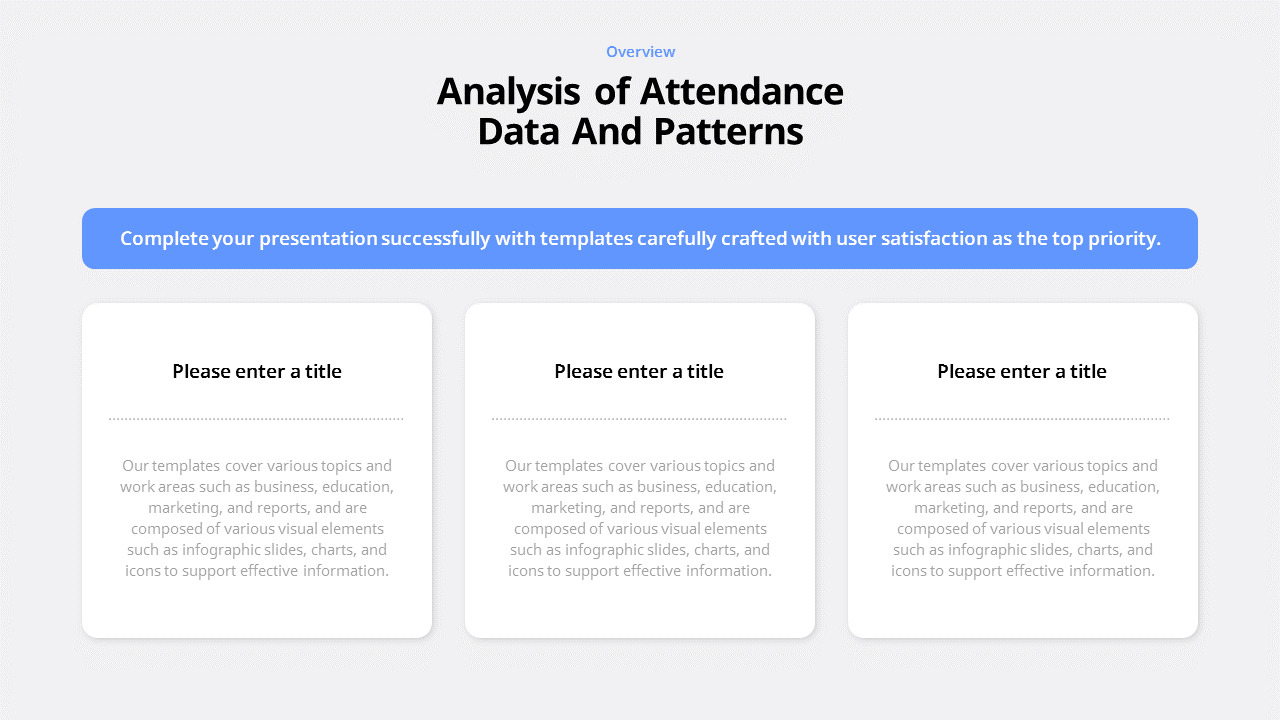 Overview

Analysis of Attendance Data And Patterns

Complete your presentation successfully with templates carefully crafted with user satisfaction as the top priority.

Please enter a title

Our templates cover various topics and work areas such as business, education, marketing, and reports, and are composed of various visual elements such as infographic slides, charts, and icons to support effective information.

Please enter a title

Our templates cover various topics and work areas such as business, education, marketing, and reports, and are composed of various visual elements such as infographic slides, charts, and icons to support effective information.

Please enter a title

Our templates cover various topics and work areas such as business, education, marketing, and reports, and are composed of various visual elements such as infographic slides, charts, and icons to support effective information.